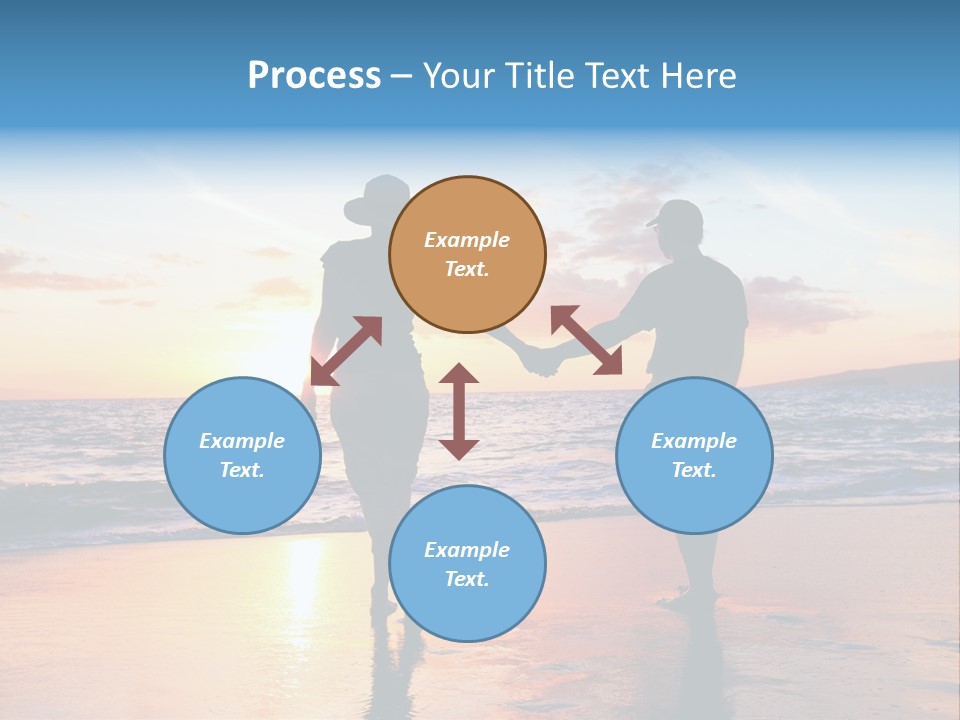 Process – Your Title Text Here

Example Text.

Example Text.

Example Text.

Example Text.